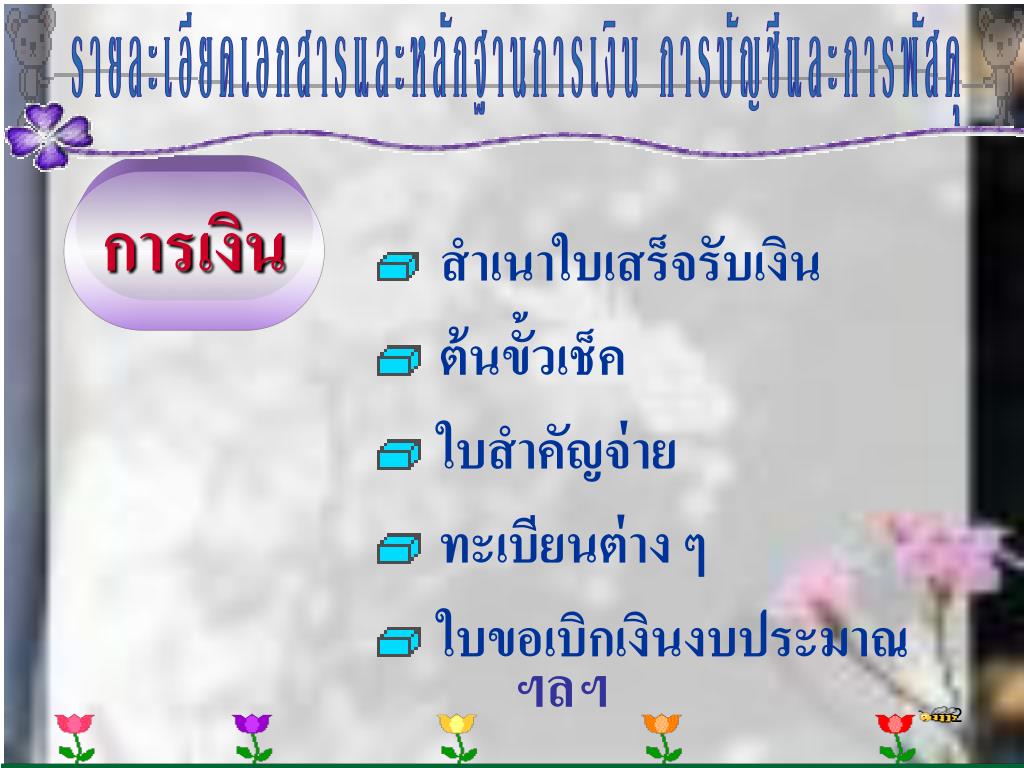 รายละเอียดเอกสารและหลักฐานการเงิน การบัญชีและการพัสดุ

การเงิน

สำเนาใบเสร็จรับเงิน

ต้นขั้วเช็ค

ใบสำคัญจ่าย

ทะเบียนต่าง ๆ

ใบขอเบิกเงินงบประมาณ

ฯลฯ